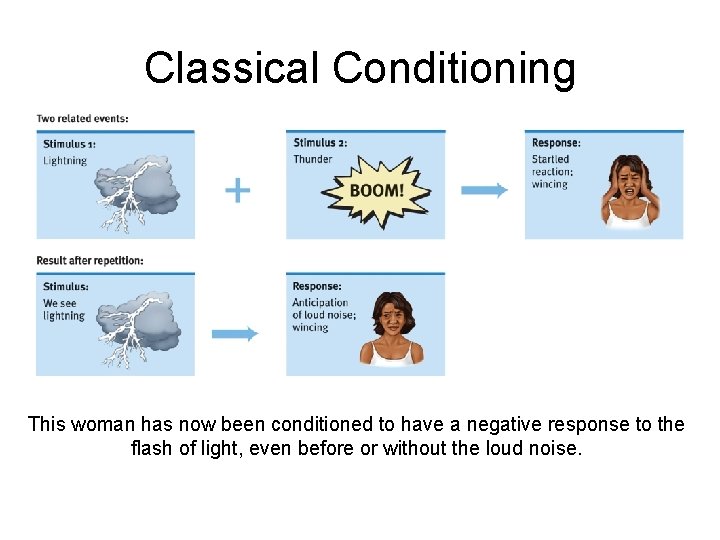 Classical Conditioning

Two related events:

Stimulus 1:
Lightning

+

Stimulus 2:
Thunder

BOOM!

Response:
Startled reaction; wincing

Result after repetition:

Stimulus:
We see lightning

Response:
Anticipation of loud noise; wincing

This woman has now been conditioned to have a negative response to the flash of light, even before or without the loud noise.